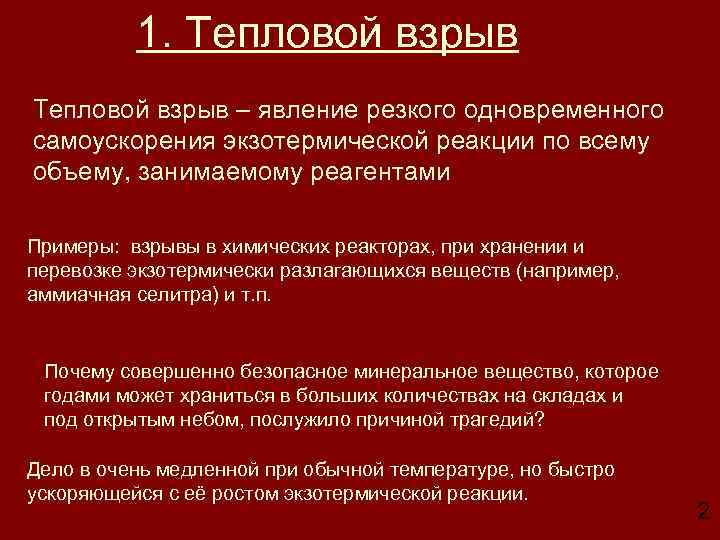 1. Тепловой взрыв

Тепловой взрыв – явление резкого одновременного самоускорения экзотермической реакции по всему объему, занимаемому реагентами

Примеры: взрывы в химических реакторах, при хранении и перевозке экзотермически разлагающихся веществ (например, аммиачная селитра) и т.п.

Почему совершенно безопасное минеральное вещество, которое годами может храниться в больших количествах на складах и под открытым небом, послужило причиной трагедий?

Дело в очень медленной при обычной температуре, но быстро ускоряющейся с её ростом экзотермической реакции.

2